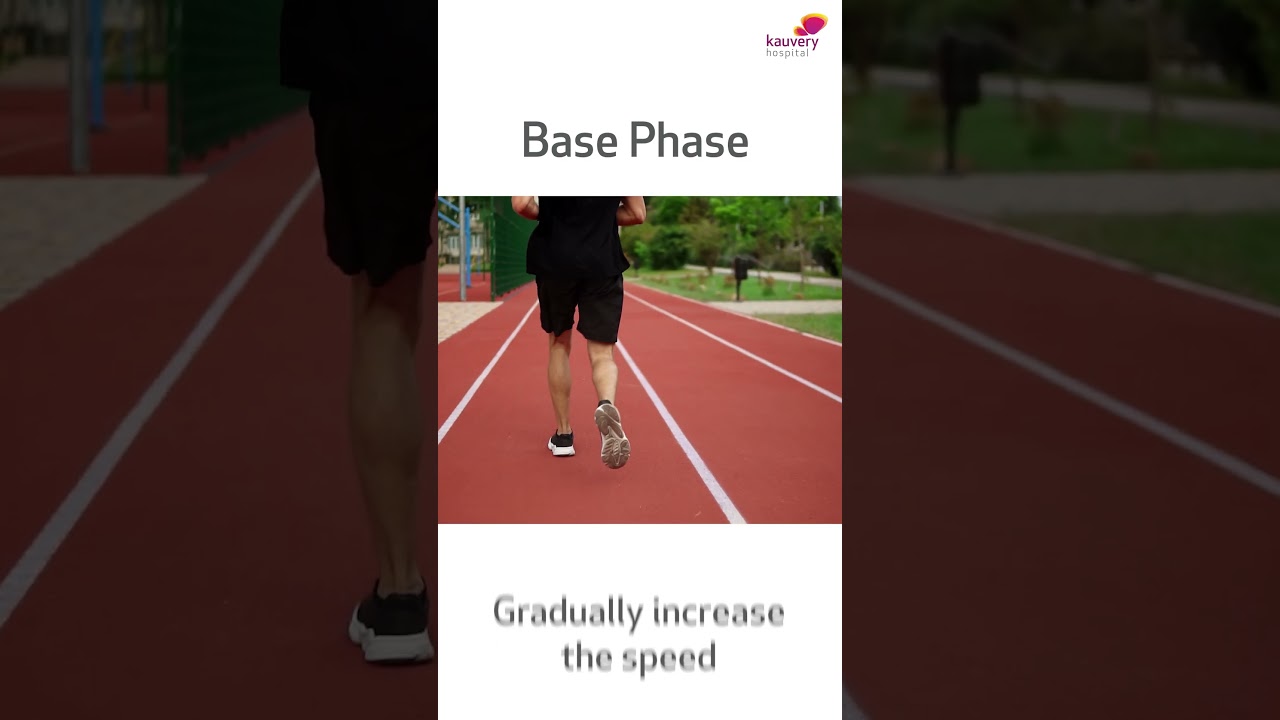 kauvery
hospital

Base Phase

Gradually increase the speed